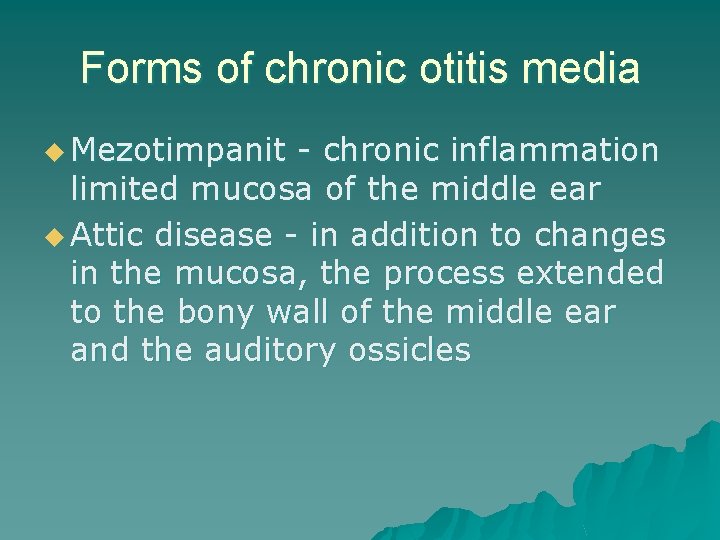 Forms of chronic otitis media

◆ Mezotimpanit - chronic inflammation limited mucosa of the middle ear

◆ Attic disease - in addition to changes in the mucosa, the process extended to the bony wall of the middle ear and the auditory ossicles